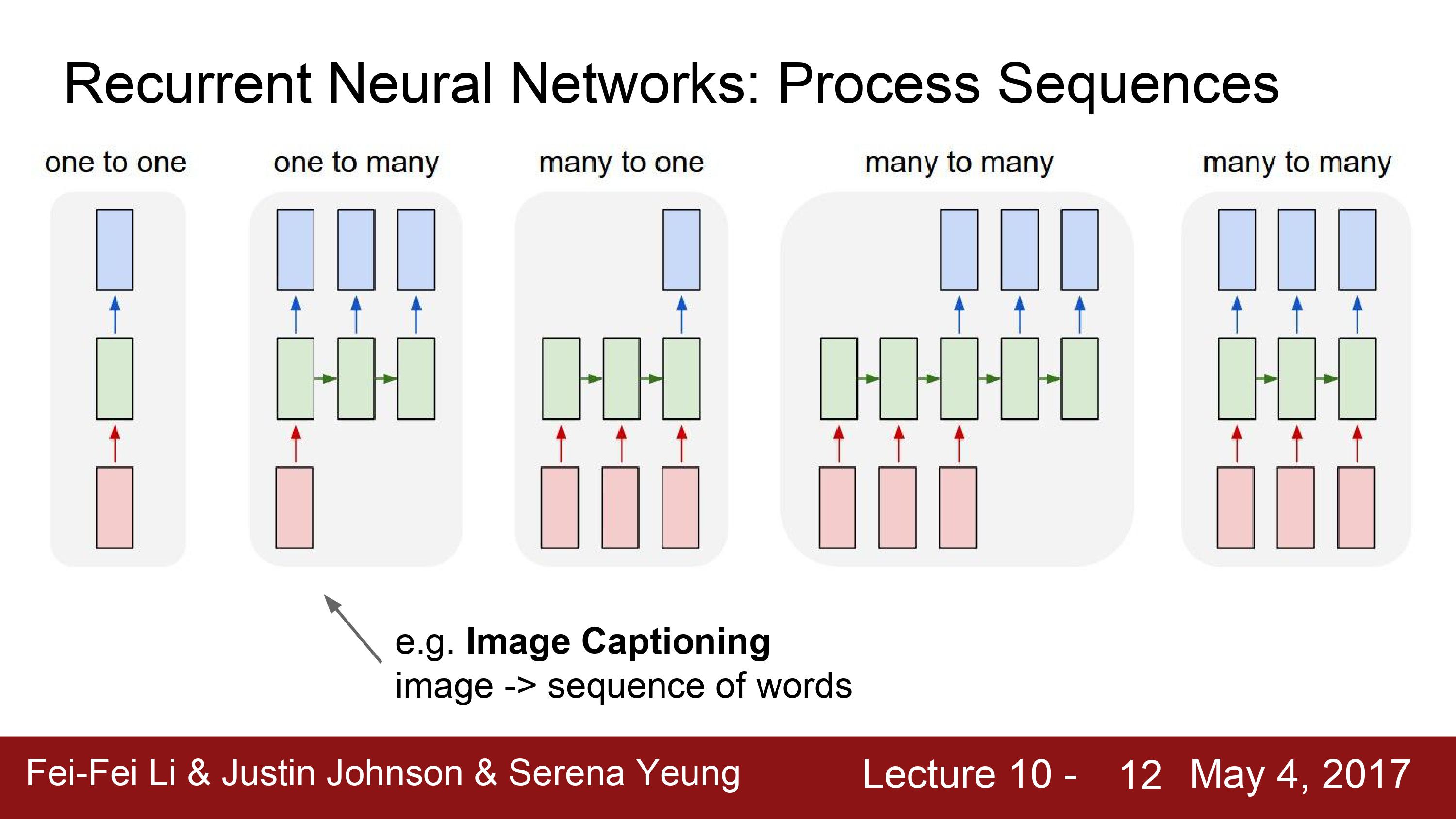 Recurrent Neural Networks: Process Sequences

one to one

one to many

many to one

many to many

many to many

e.g. Image Captioning
image -> sequence of words

Fei-Fei Li & Justin Johnson & Serena Yeung

Lecture 10 - 12 May 4, 2017